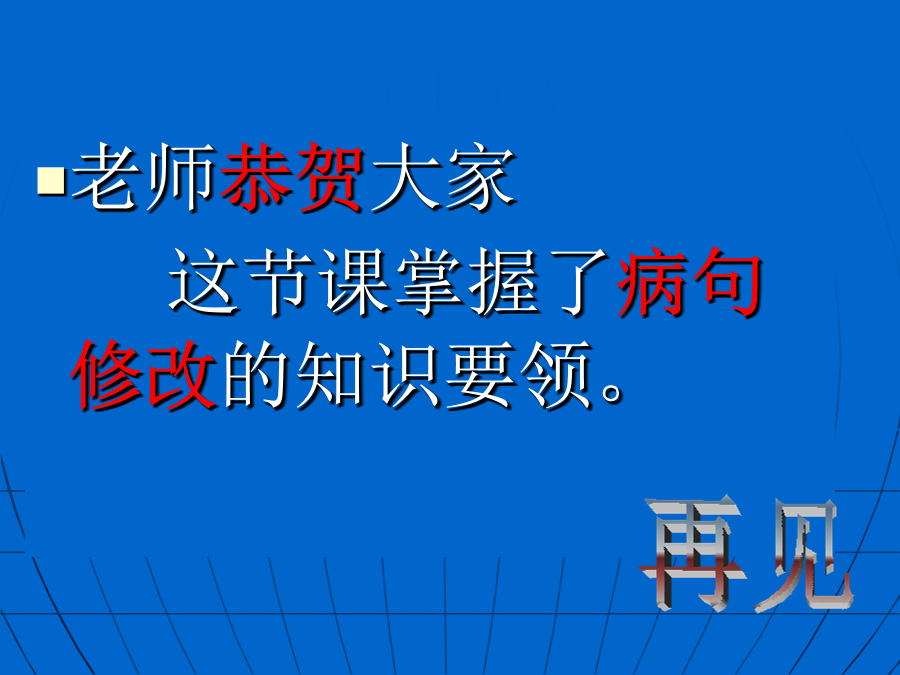 老师恭贺大家

这节课掌握了病句修改的知识要领。

再见